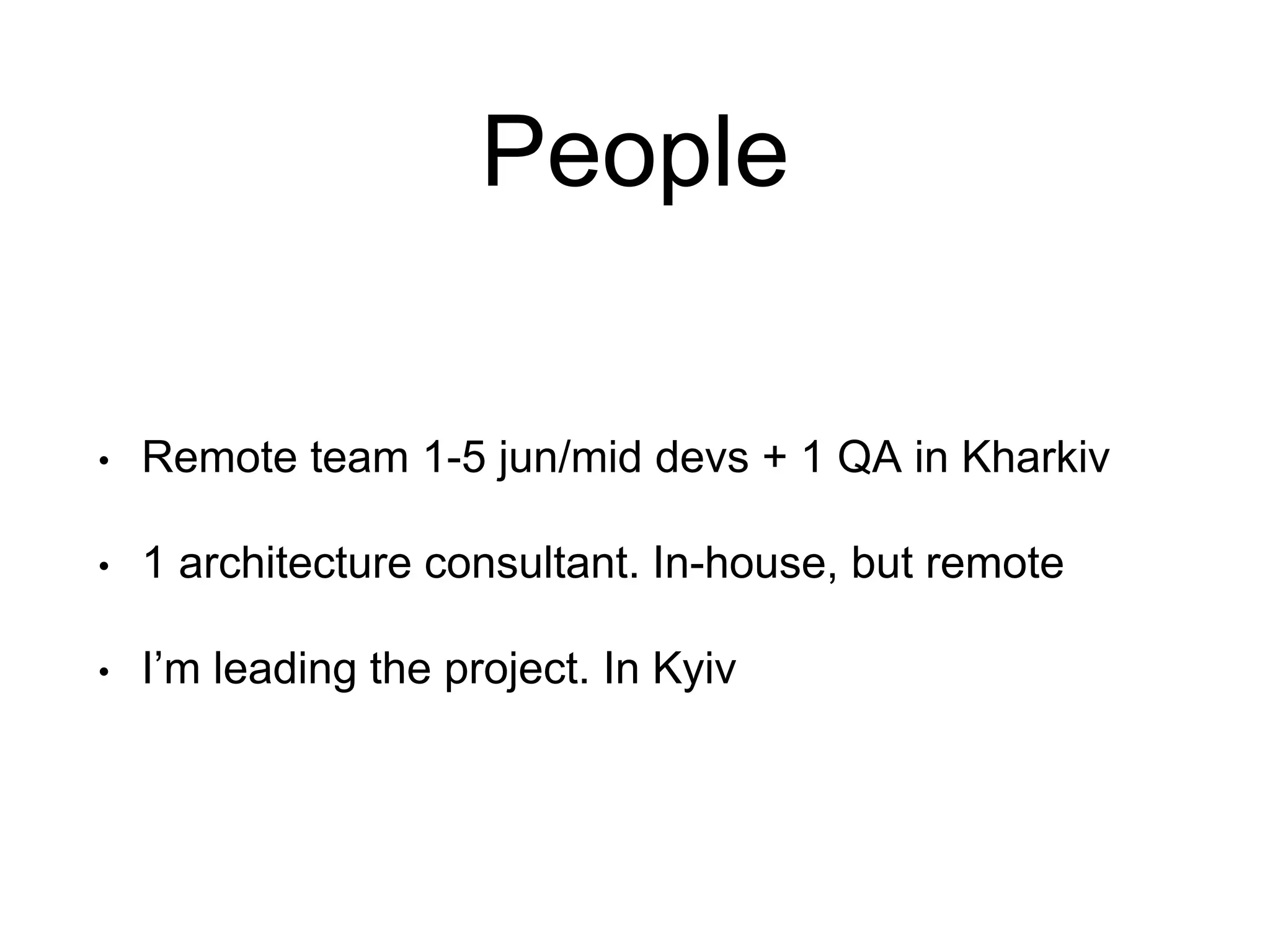 People

• Remote team 1-5 jun/mid devs + 1 QA in Kharkiv

• 1 architecture consultant. In-house, but remote

• I’m leading the project. In Kyiv